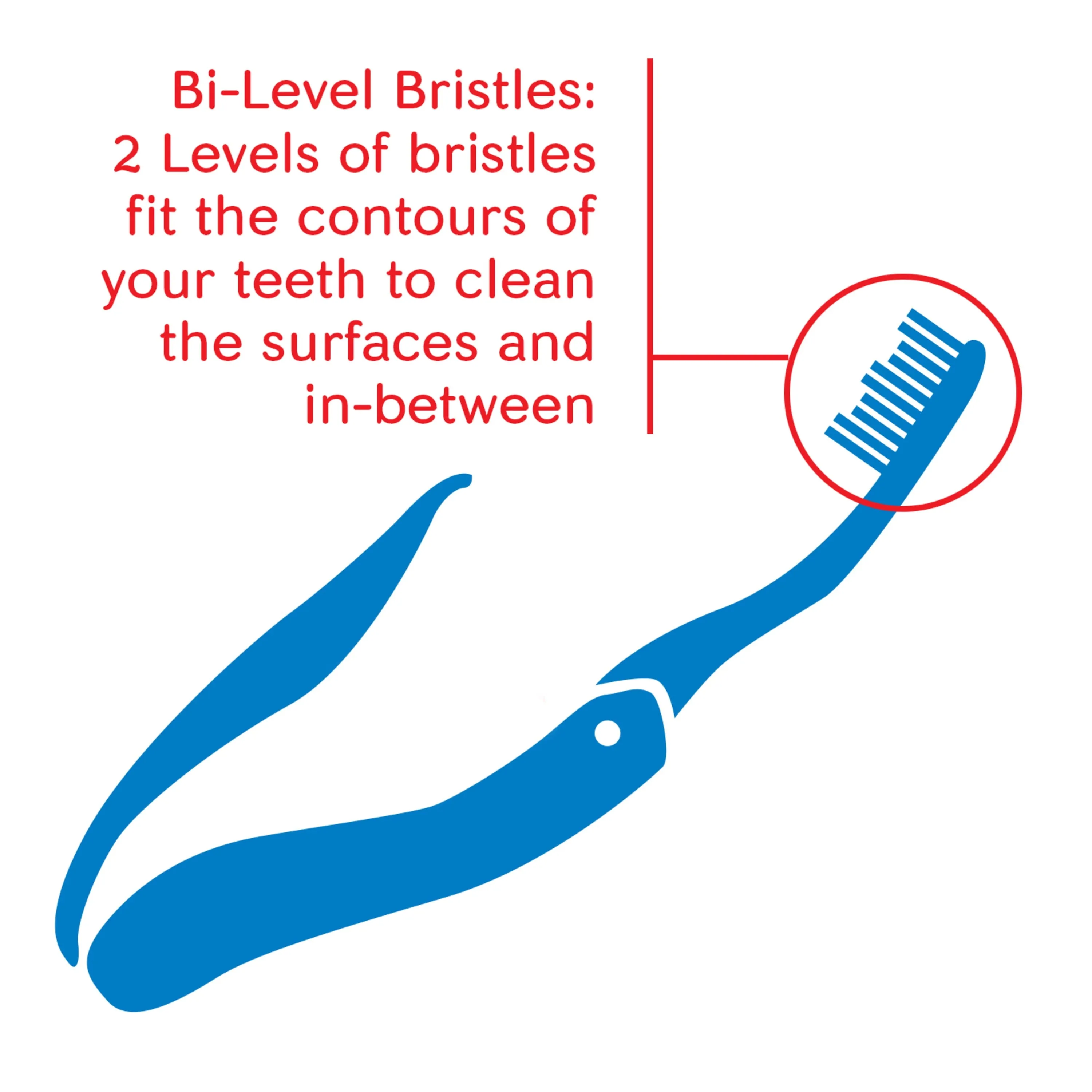 Bi-Level Bristles:
2 Levels of bristles fit the contours of your teeth to clean the surfaces and in-between